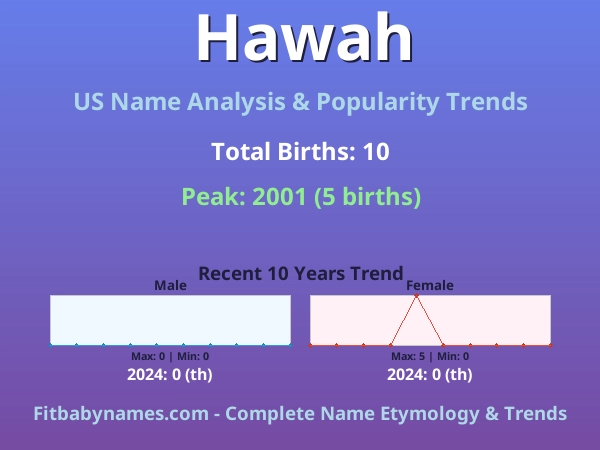 Hawah

US Name Analysis & Popularity Trends

Total Births: 10

Peak: 2001 (5 births)

Recent 10 Years Trend

Male

Max: 0 | Min: 0

2024: 0 (th)

Female

Max: 5 | Min: 0

2024: 0 (th)

Fitbabynames.com - Complete Name Etymology & Trends